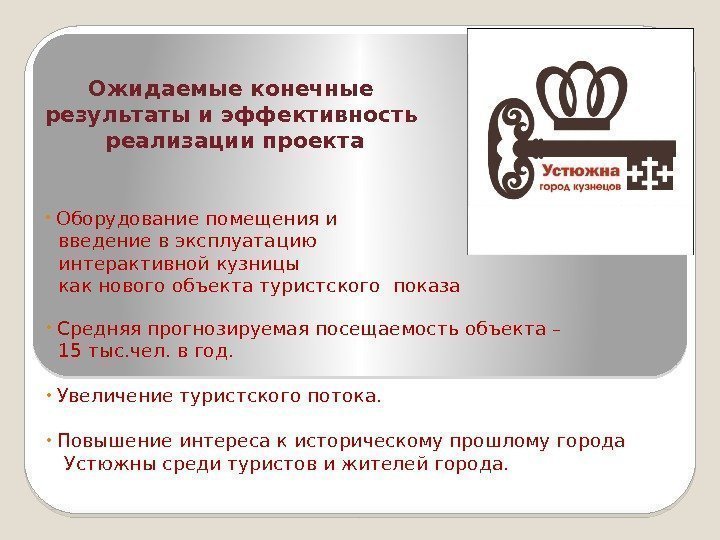 Ожидаемые конечные результаты и эффективность реализации проекта

Устюжна
город кузнецов

• Оборудование помещения и введение в эксплуатацию интерактивной кузницы как нового объекта туристского показа

• Средняя прогнозируемая посещаемость объекта – 15 тыс.чел. в год.

• Увеличение туристского потока.

• Повышение интереса к историческому прошлому города Устюжны среди туристов и жителей города.